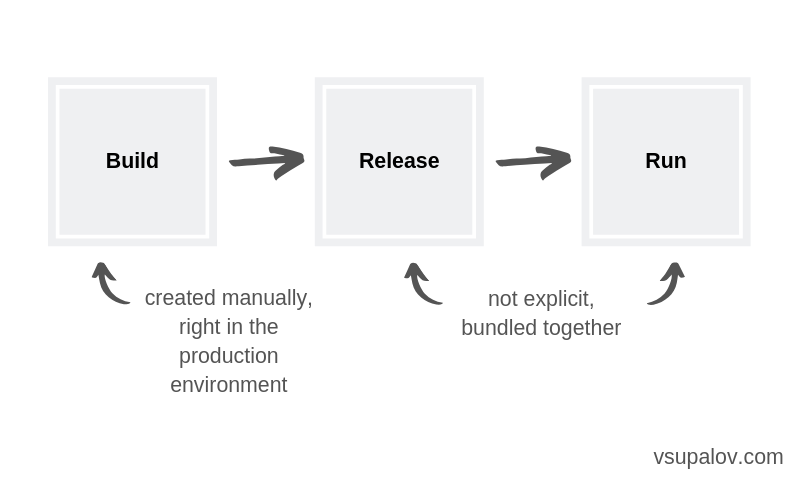 Build

Release

Run

created manually, right in the production environment

not explicit, bundled together

vsupalov.com